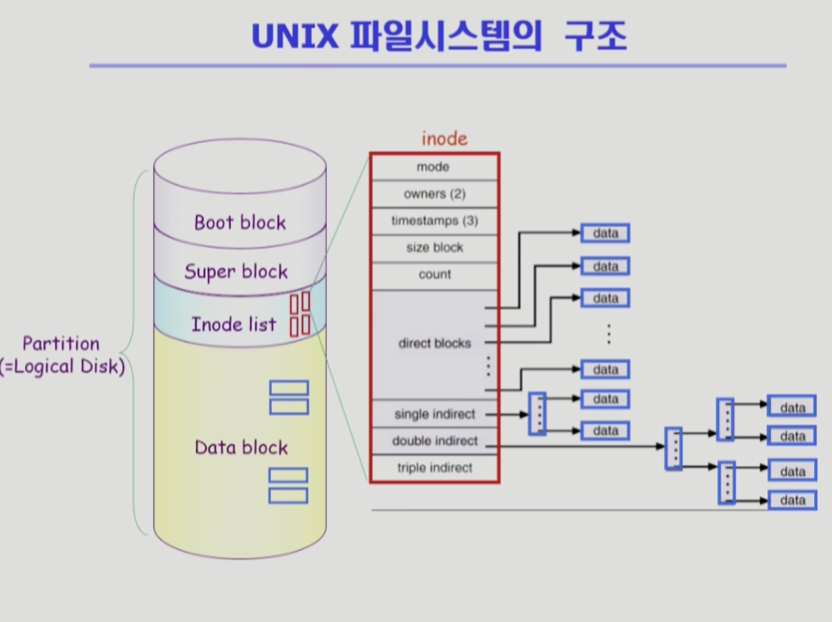 UNIX 파일시스템의 구조

Partition
(=Logical Disk)

Boot block

Super block

Inode list

Data block

inode

mode

owners (2)

timestamps (3)

size block

count

direct blocks

single indirect

double indirect

triple indirect

data

data

data

data

data

data

data

data

data

data